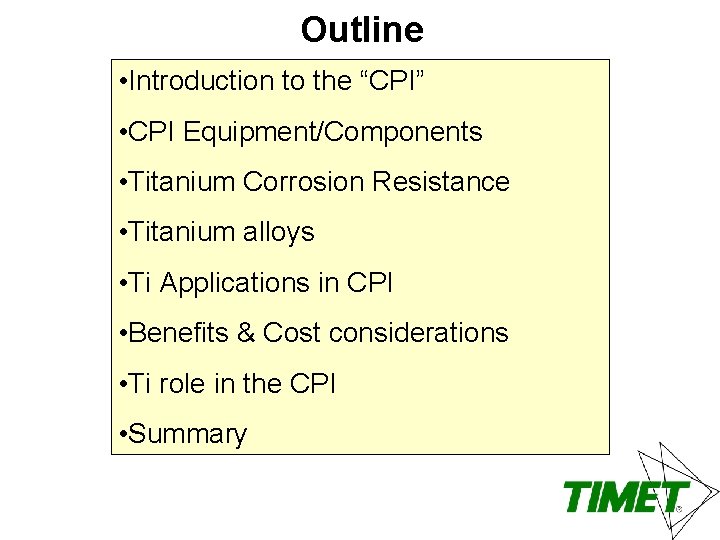 Outline

•Introduction to the “CPI”

•CPI Equipment/Components

•Titanium Corrosion Resistance

•Titanium alloys

•Ti Applications in CPI

•Benefits & Cost considerations

•Ti role in the CPI

•Summary

TIMET®